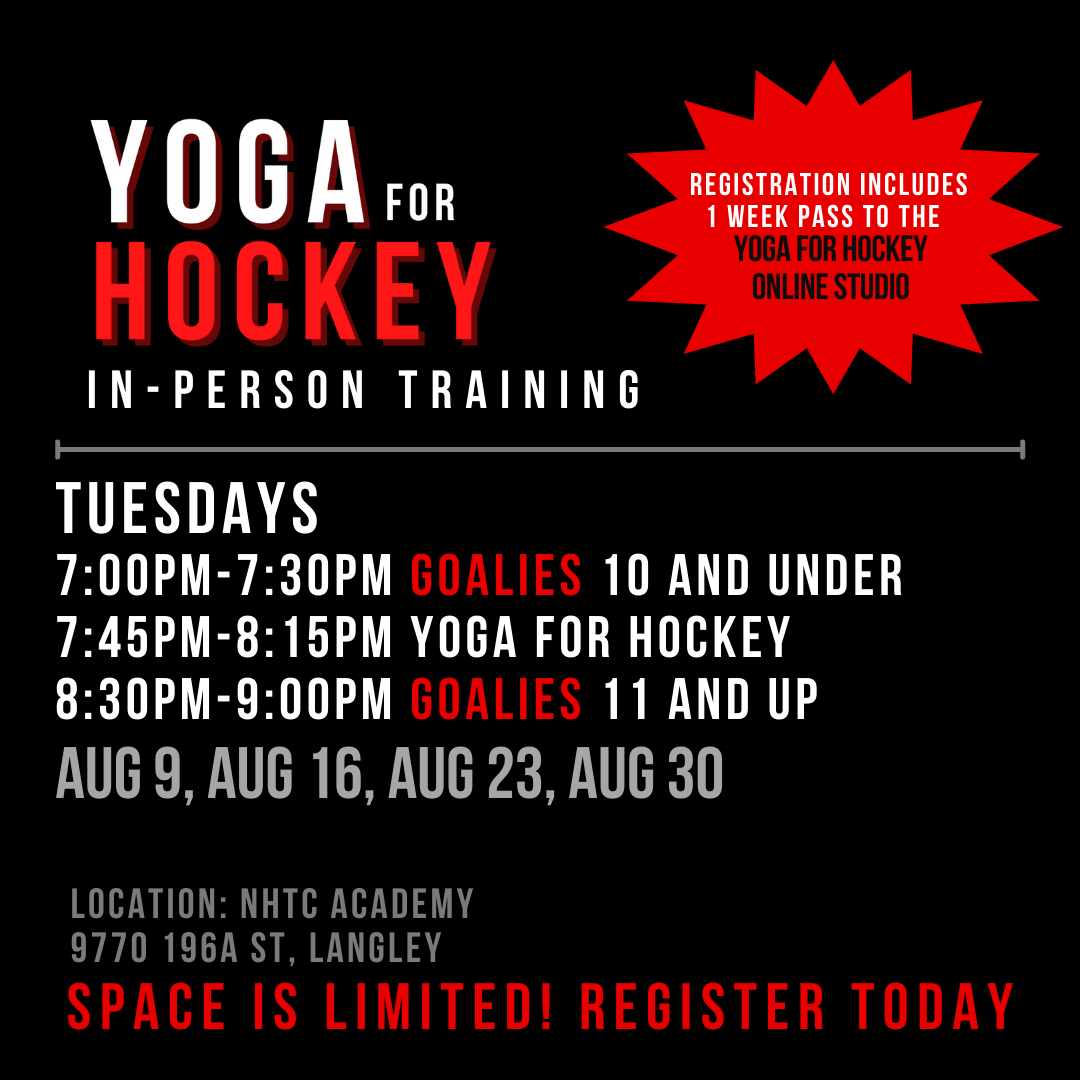 YOGA FOR HOCKEY

IN-PERSON TRAINING

REGISTRATION INCLUDES 1 WEEK PASS TO THE YOGA FOR HOCKEY ONLINE STUDIO

TUESDAYS
7:00PM-7:30PM GOALIES 10 AND UNDER
7:45PM-8:15PM YOGA FOR HOCKEY
8:30PM-9:00PM GOALIES 11 AND UP
AUG 9, AUG 16, AUG 23, AUG 30

LOCATION: NHTC ACADEMY
9770 196A ST, LANGLEY

SPACE IS LIMITED! REGISTER TODAY